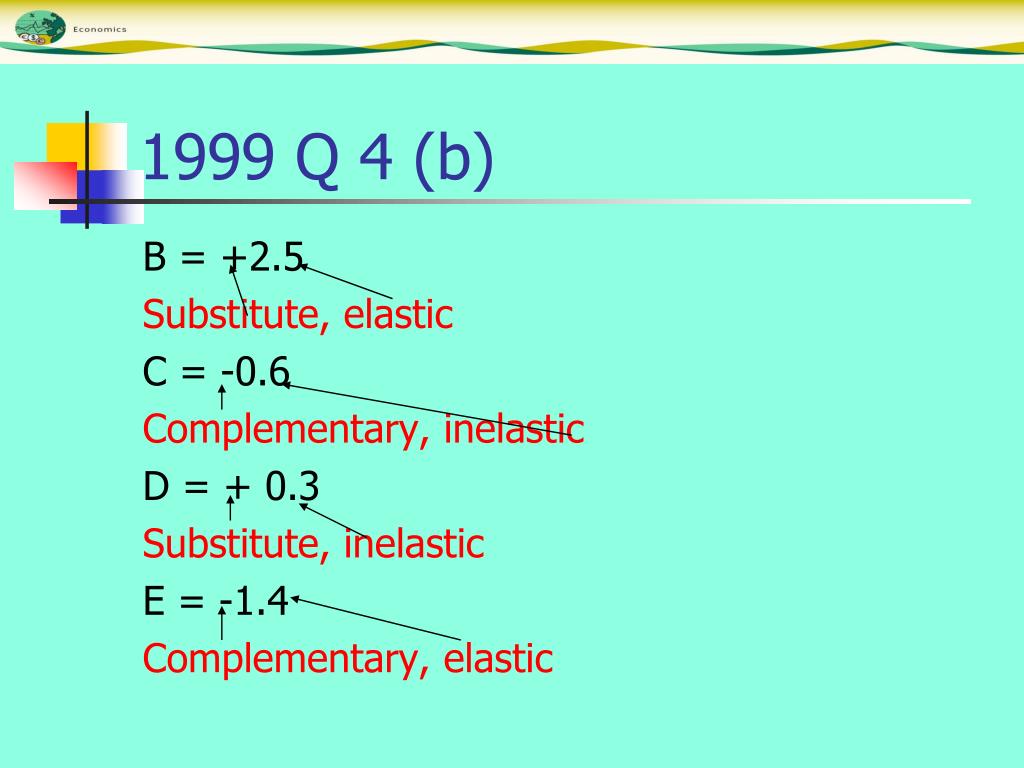 Economics

1999 Q 4 (b)

B = +2.5

Substitute, elastic

C = -0.6

Complementary, inelastic

D = + 0.3

Substitute, inelastic

E = -1.4

Complementary, elastic